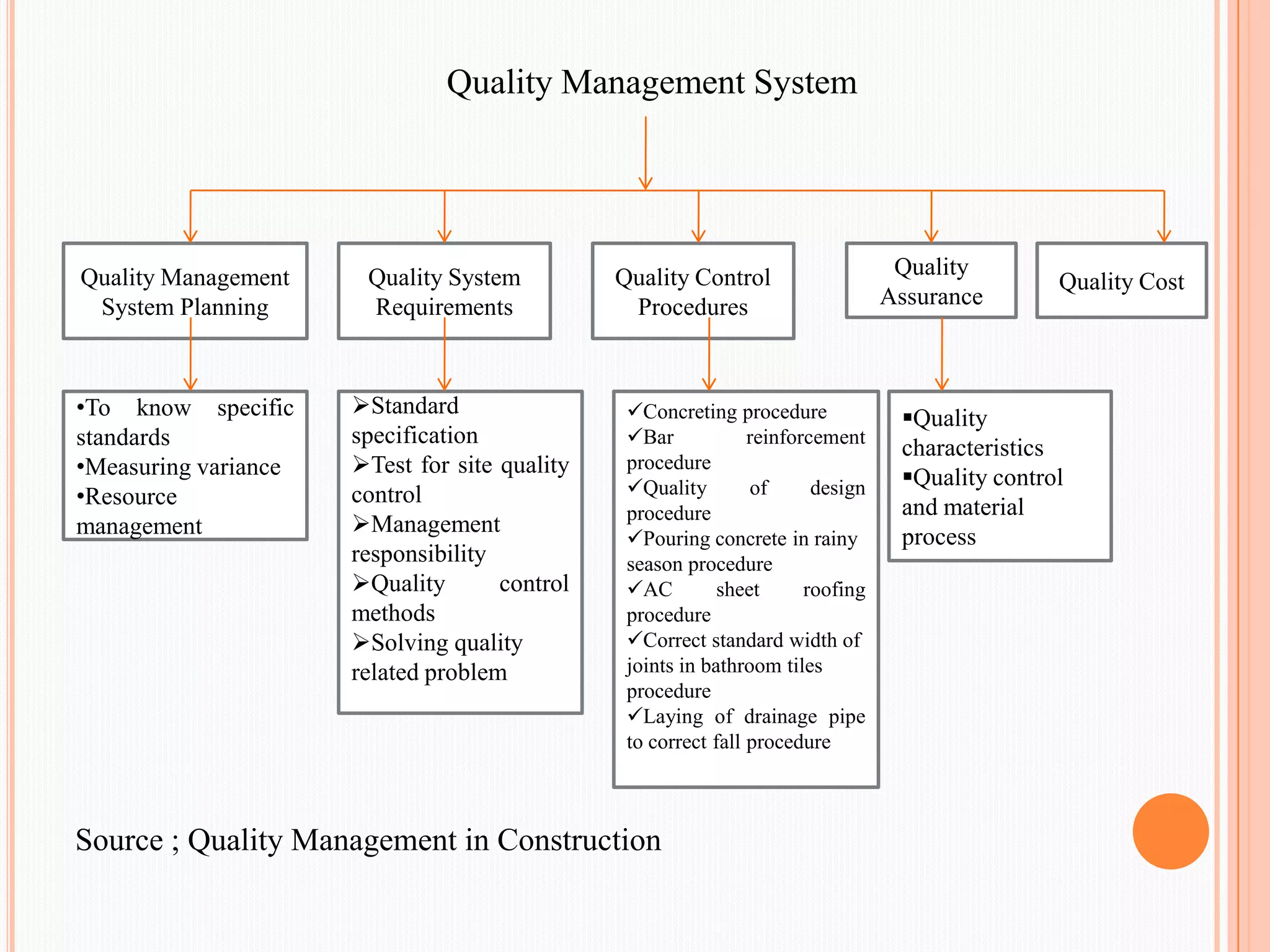 Quality Management System

Quality Management System Planning

Quality System Requirements

Quality Control Procedures

Quality Assurance

Quality Cost

•To know specific standards
•Measuring variance
•Resource management

➢Standard specification
➢Test for site quality control
➢Management responsibility
➢Quality control methods
➢Solving quality related problem

✓Concreting procedure
✓Bar reinforcement procedure
✓Quality of design procedure
✓Pouring concrete in rainy season procedure
✓AC sheet roofing procedure
✓Correct standard width of joints in bathroom tiles procedure
✓Laying of drainage pipe to correct fall procedure

▪Quality characteristics
▪Quality control and material process

Source ; Quality Management in Construction